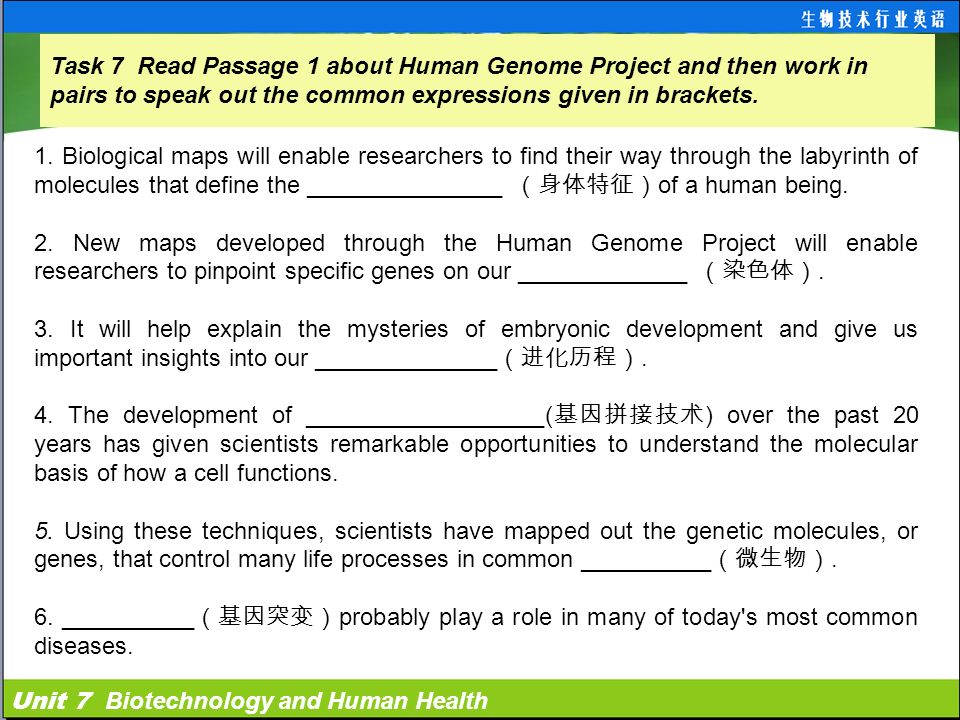 生物技术行业英语

Task 7 Read Passage 1 about Human Genome Project and then work in pairs to speak out the common expressions given in brackets.

1. Biological maps will enable researchers to find their way through the labyrinth of molecules that define the _______________ （身体特征）of a human being.

2. New maps developed through the Human Genome Project will enable researchers to pinpoint specific genes on our _____________ （染色体）.

3. It will help explain the mysteries of embryonic development and give us important insights into our ______________（进化历程）.

4. The development of __________________(基因拼接技术) over the past 20 years has given scientists remarkable opportunities to understand the molecular basis of how a cell functions.

5. Using these techniques, scientists have mapped out the genetic molecules, or genes, that control many life processes in common __________（微生物）.

6. __________（基因突变）probably play a role in many of today's most common diseases.

Unit 7 Biotechnology and Human Health